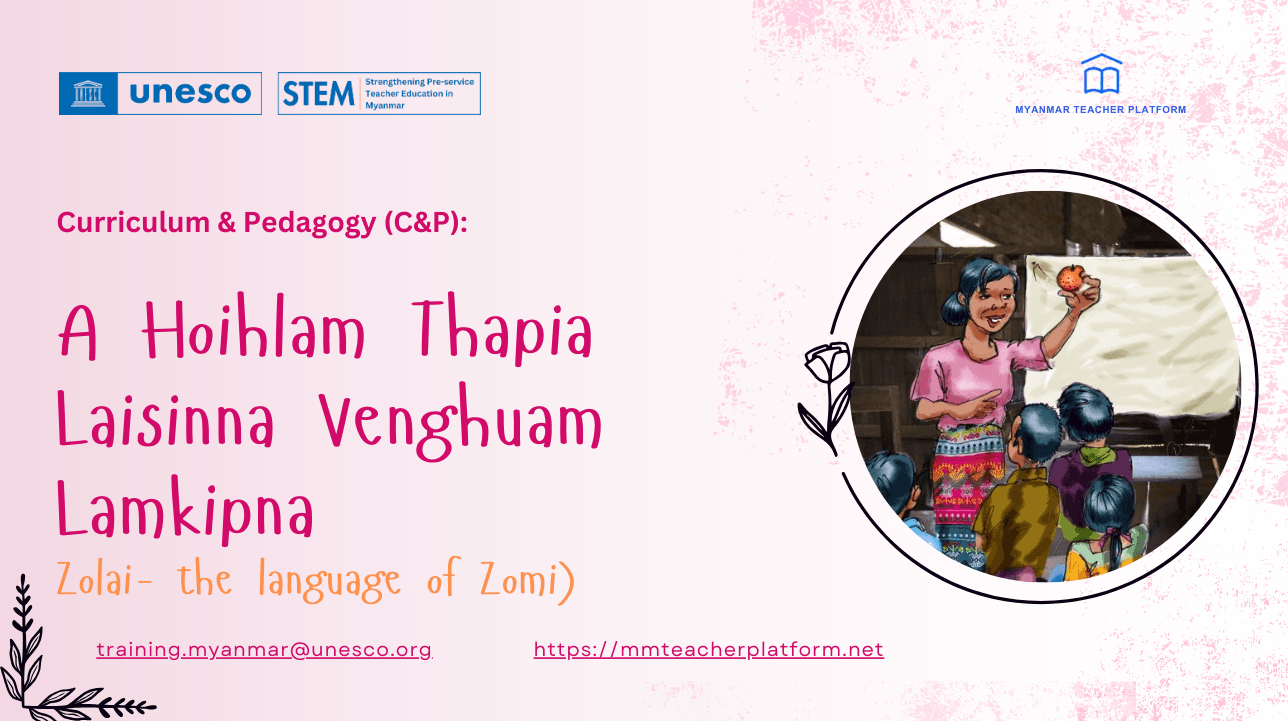 unesco

STEM Strengthening Pre-service Teacher Education in Myanmar

MYANMAR TEACHER PLATFORM

Curriculum & Pedagogy (C&P):

A Hoihlam Thapia Laisinna Venghuam Lamkipna

Zolai- the language of Zomi)

training.myanmar@unesco.org

https://mmteacherplatform.net